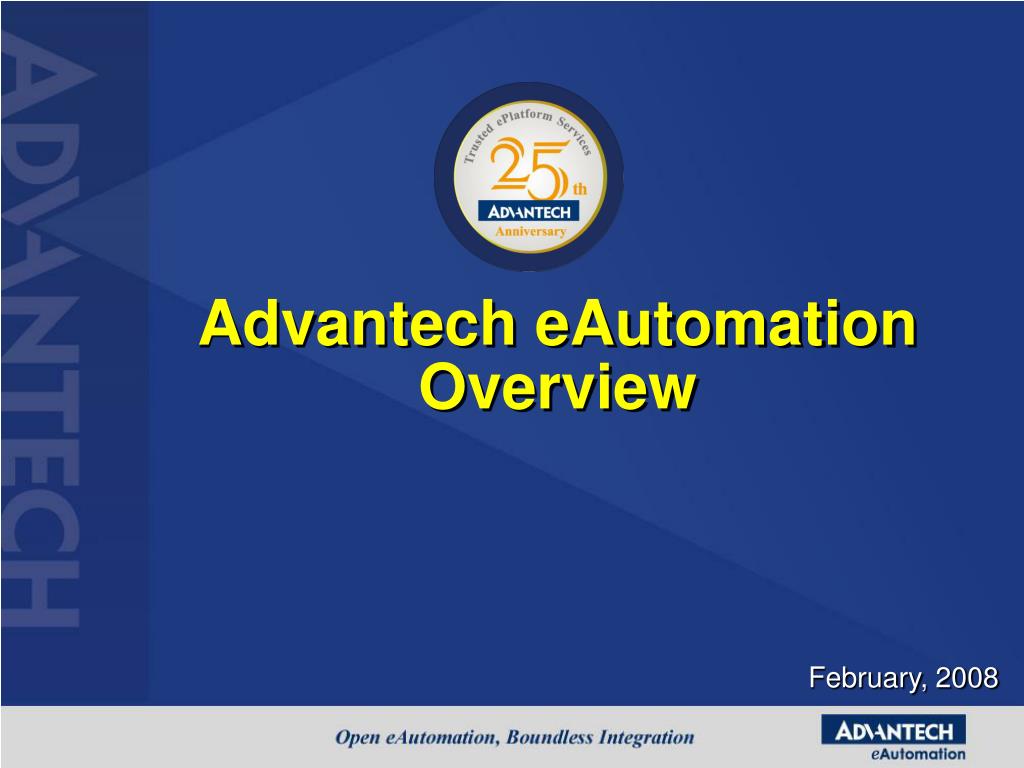 ADVANTECH

Trusted ePlatform Services
25th
ADVANTECH
Anniversary

Advantech eAutomation Overview

February, 2008

Open eAutomation, Boundless Integration

ADVANTECH
eAutomation